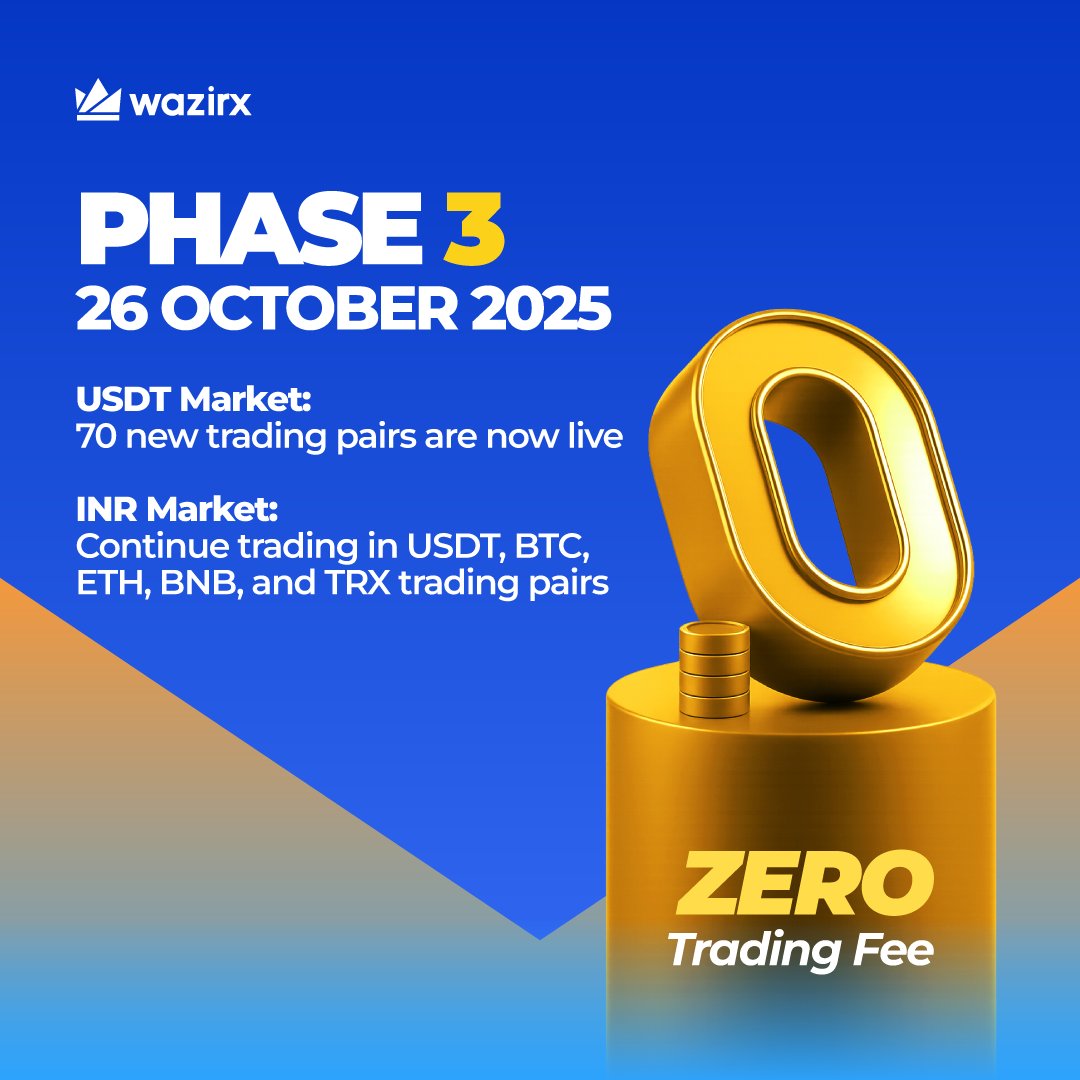 wazirx

PHASE 3
26 OCTOBER 2025

USDT Market:
70 new trading pairs are now live

INR Market:
Continue trading in USDT, BTC, ETH, BNB, and TRX trading pairs

0

ZERO
Trading Fee